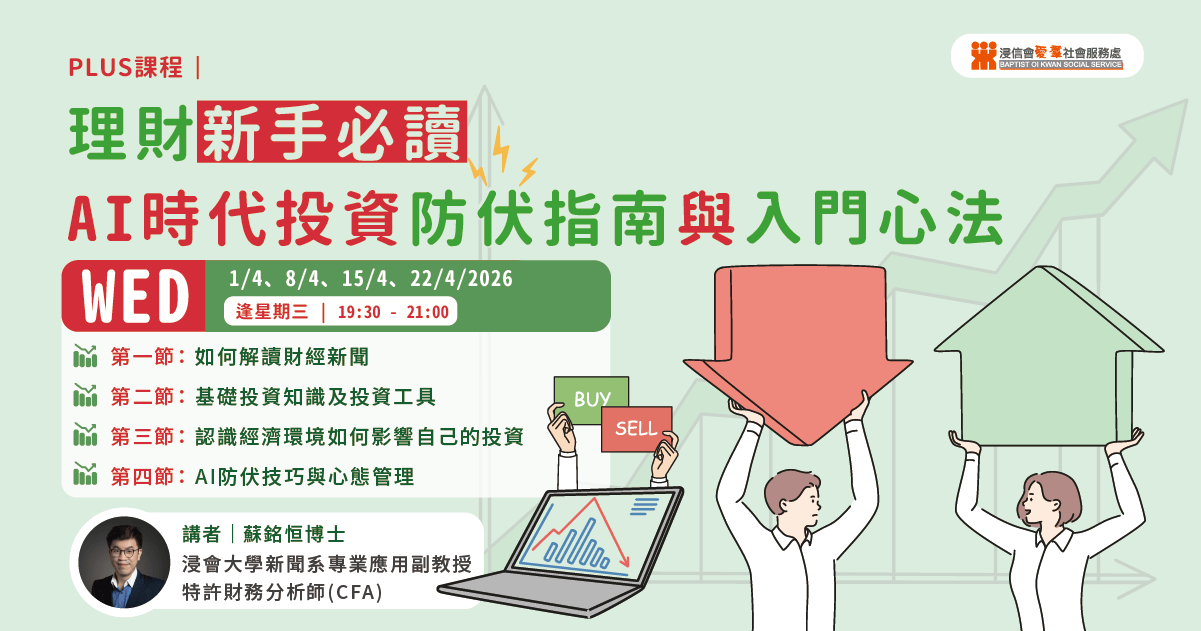 PLUS課程｜

浸信會愛羣社會服務處
BAPTIST OI KWAN SOCIAL SERVICE

理財新手必讀
AI時代投資防伏指南與入門心法

WED
1/4、8/4、15/4、22/4/2026
逢星期三 ｜ 19:30 - 21:00

第一節：如何解讀財經新聞
第二節：基礎投資知識及投資工具
第三節：認識經濟環境如何影響自己的投資
第四節：AI防伏技巧與心態管理

BUY
SELL

講者｜蘇銘恒博士
浸會大學新聞系專業應用副教授
特許財務分析師(CFA)